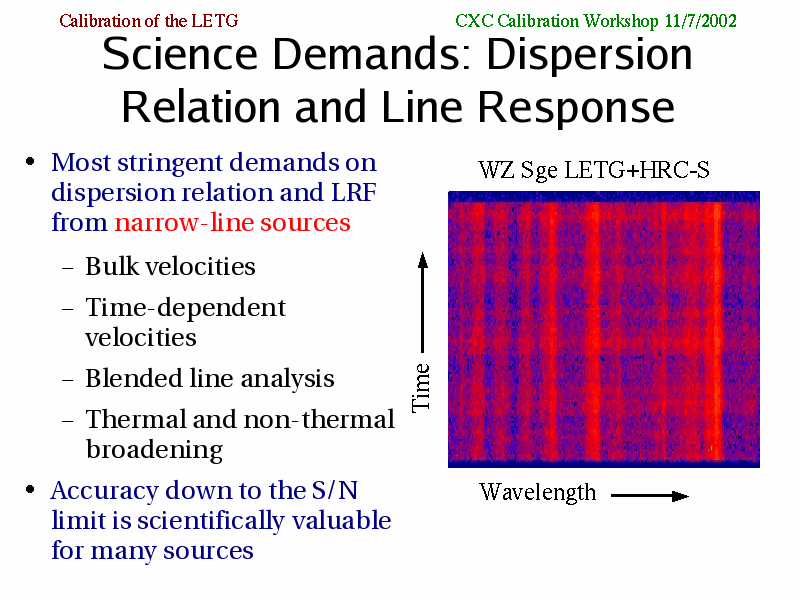 Calibration of the LETG

CXC Calibration Workshop 11/7/2002

Science Demands: Dispersion Relation and Line Response

• Most stringent demands on dispersion relation and LRF from narrow-line sources

– Bulk velocities

– Time-dependent velocities

– Blended line analysis

– Thermal and non-thermal broadening

• Accuracy down to the S/N limit is scientifically valuable for many sources

WZ Sge LETG+HRC-S

Time

Wavelength